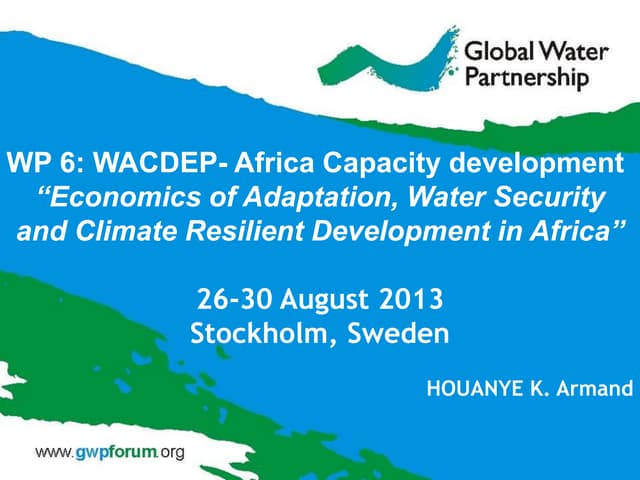 Global Water Partnership

WP 6: WACDEP- Africa Capacity development
“Economics of Adaptation, Water Security and Climate Resilient Development in Africa”

26-30 August 2013
Stockholm, Sweden

HOUANYE K. Armand

www.gwpforum.org